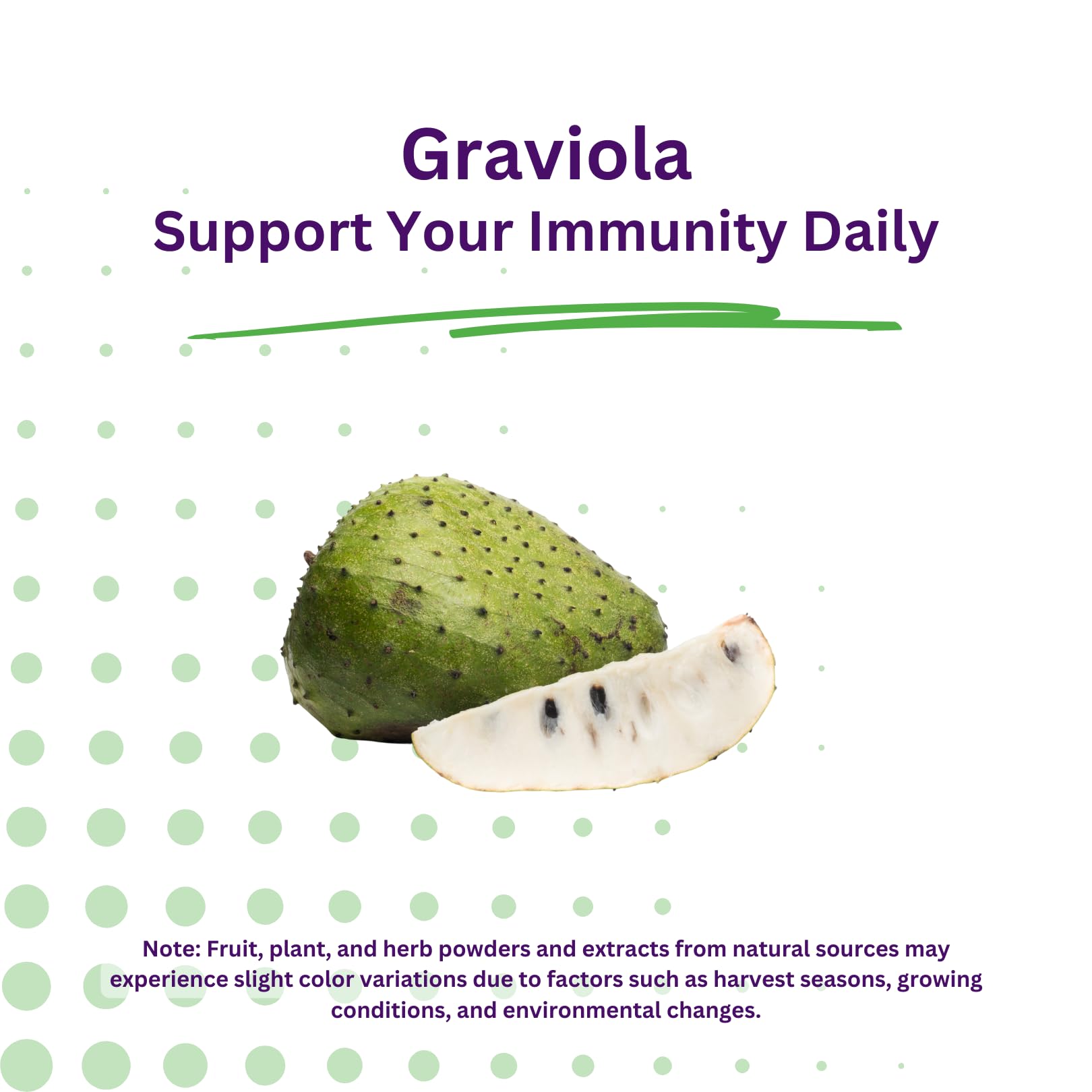 Graviola
Support Your Immunity Daily

Note: Fruit, plant, and herb powders and extracts from natural sources may experience slight color variations due to factors such as harvest seasons, growing conditions, and environmental changes.